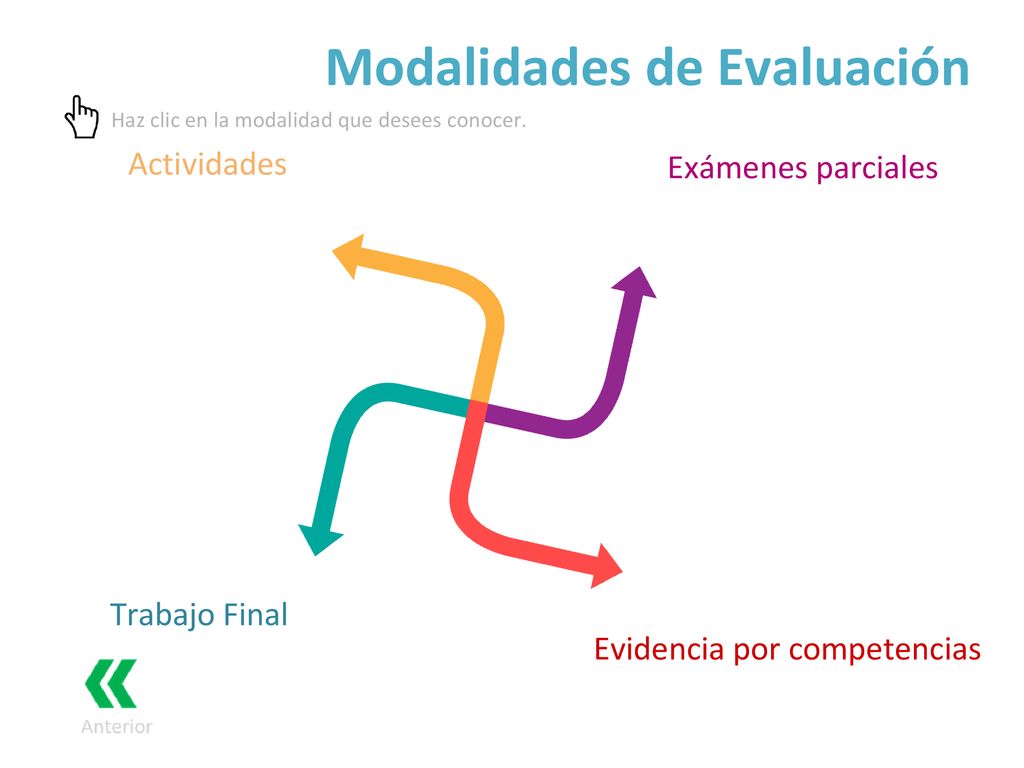 Modalidades de Evaluación

Haz clic en la modalidad que desees conocer.

Actividades

Exámenes parciales

Trabajo Final

Evidencia por competencias

Anterior